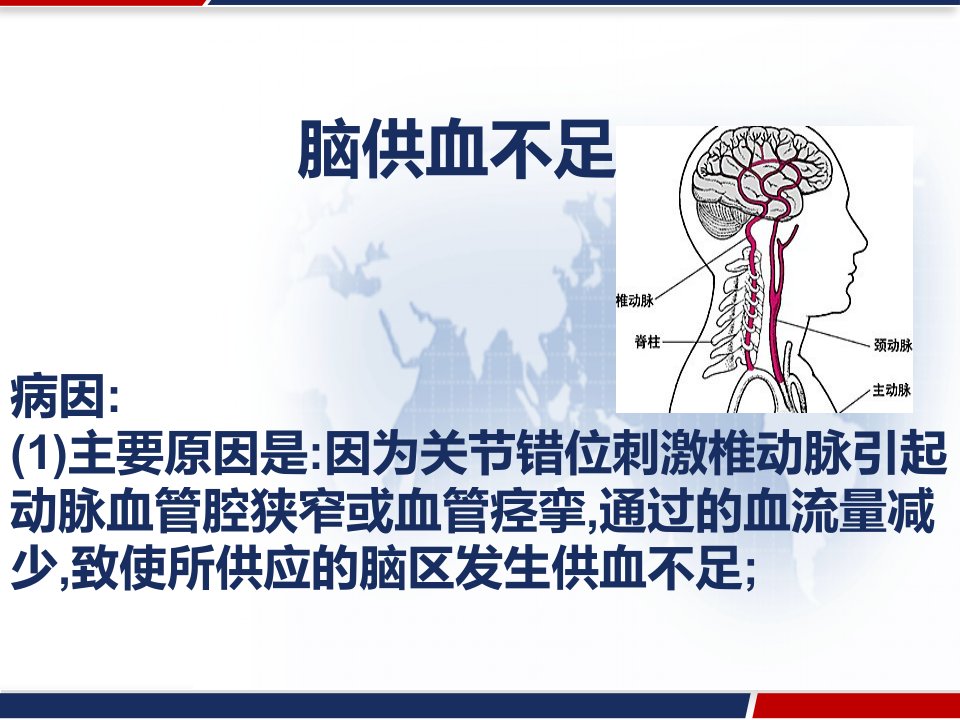 脑供血不足

椎动脉
脊柱
颈动脉
主动脉

病因:
(1)主要原因是:因为关节错位刺激椎动脉引起动脉血管腔狭窄或血管痉挛,通过的血流量减少,致使所供应的脑区发生供血不足;